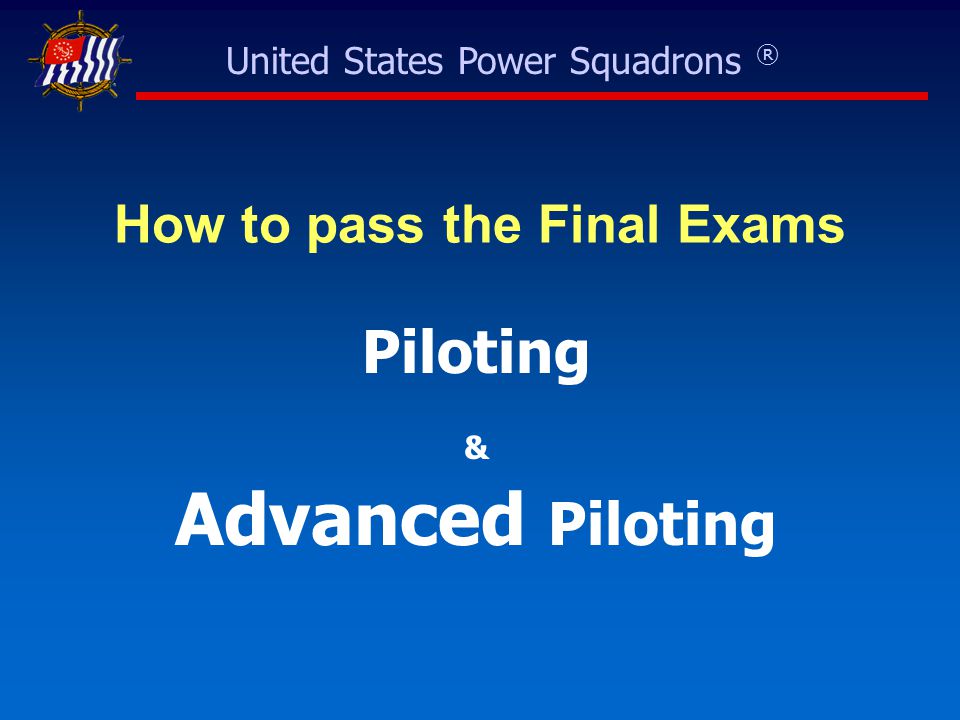 United States Power Squadrons ®

How to pass the Final Exams

Piloting

&

Advanced Piloting